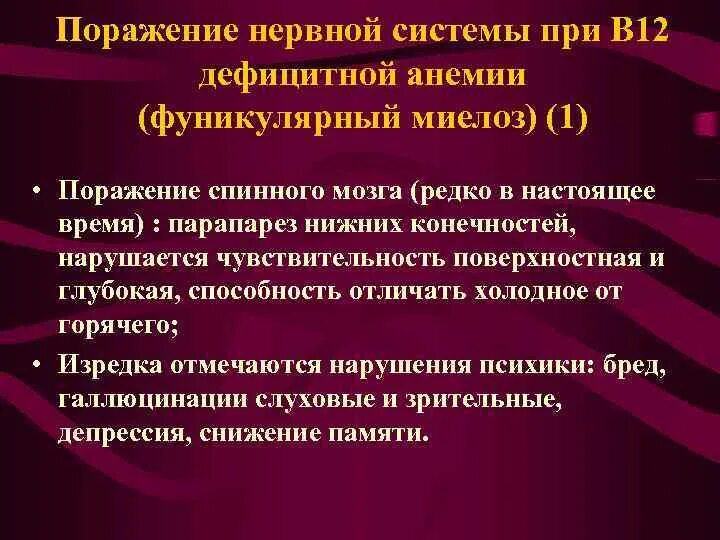 Поражение нервной системы при В12 дефицитной анемии (фуникулярный миелоз) (1)

• Поражение спинного мозга (редко в настоящее время) : парапарез нижних конечностей, нарушается чувствительность поверхностная и глубокая, способность отличать холодное от горячего;

• Изредка отмечаются нарушения психики: бред, галлюцинации слуховые и зрительные, депрессия, снижение памяти.